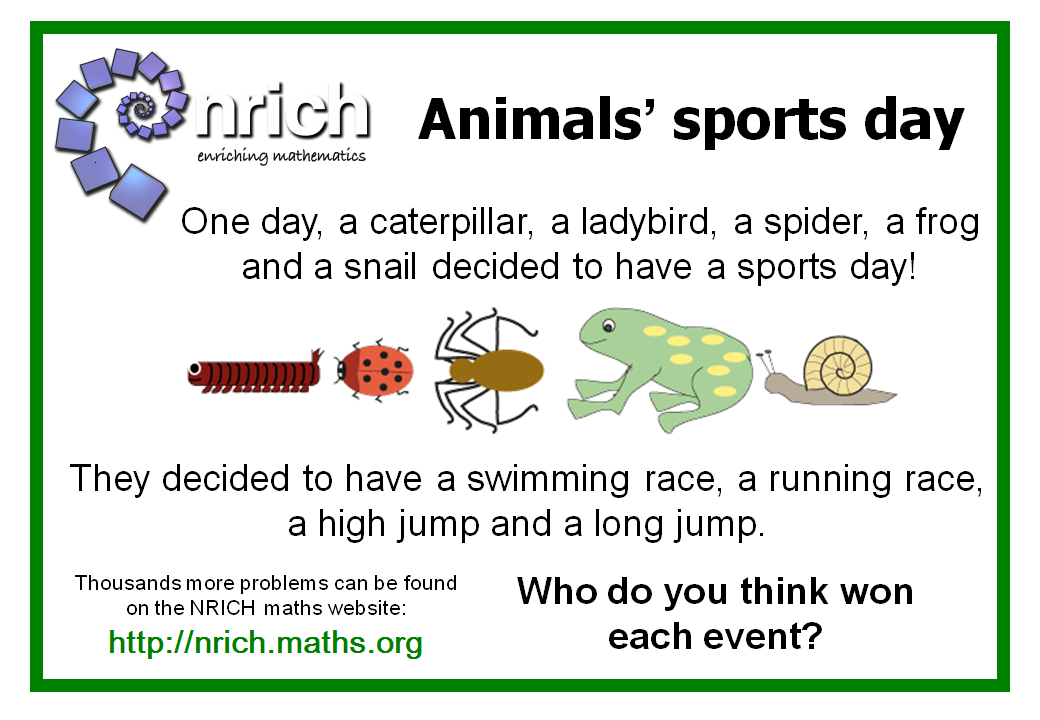 nrich
enriching mathematics

Animals' sports day

One day, a caterpillar, a ladybird, a spider, a frog and a snail decided to have a sports day!

They decided to have a swimming race, a running race, a high jump and a long jump.

Thousands more problems can be found on the NRICH maths website:
http://nrich.maths.org

Who do you think won each event?